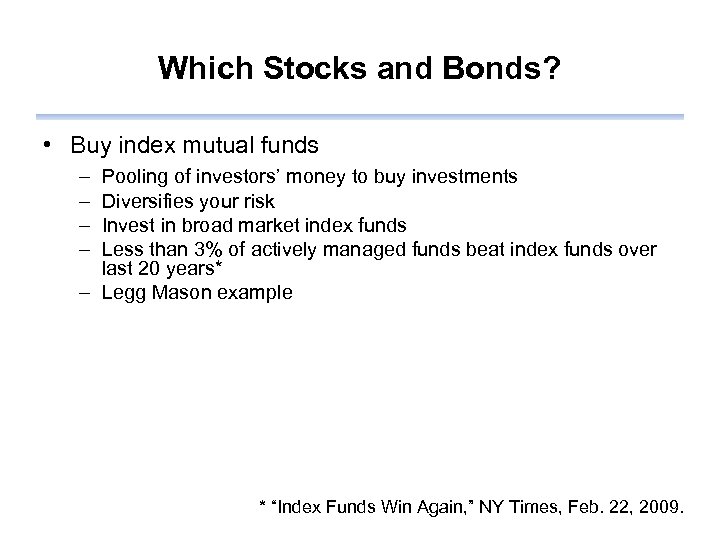 Which Stocks and Bonds?

• Buy index mutual funds
  – Pooling of investors' money to buy investments
  – Diversifies your risk
  – Invest in broad market index funds
  – Less than 3% of actively managed funds beat index funds over last 20 years*
  – Legg Mason example

* "Index Funds Win Again," NY Times, Feb. 22, 2009.